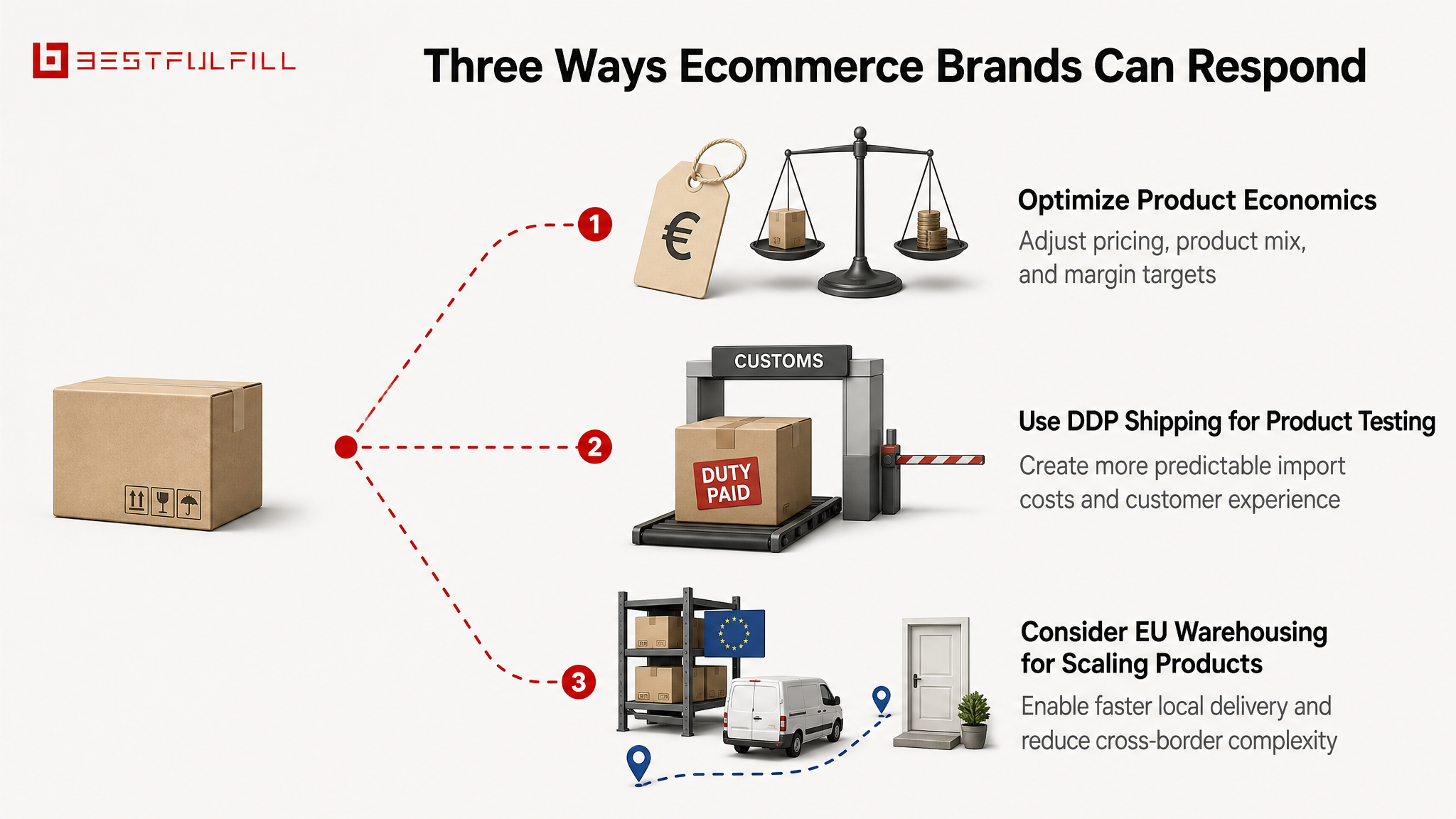 BESTFULFILL

Three Ways Ecommerce Brands Can Respond

1

€

Optimize Product Economics

Adjust pricing, product mix, and margin targets

2

CUSTOMS

DUTY PAID

Use DDP Shipping for Product Testing

Create more predictable import costs and customer experience

3

Consider EU Warehousing for Scaling Products

Enable faster local delivery and reduce cross-border complexity